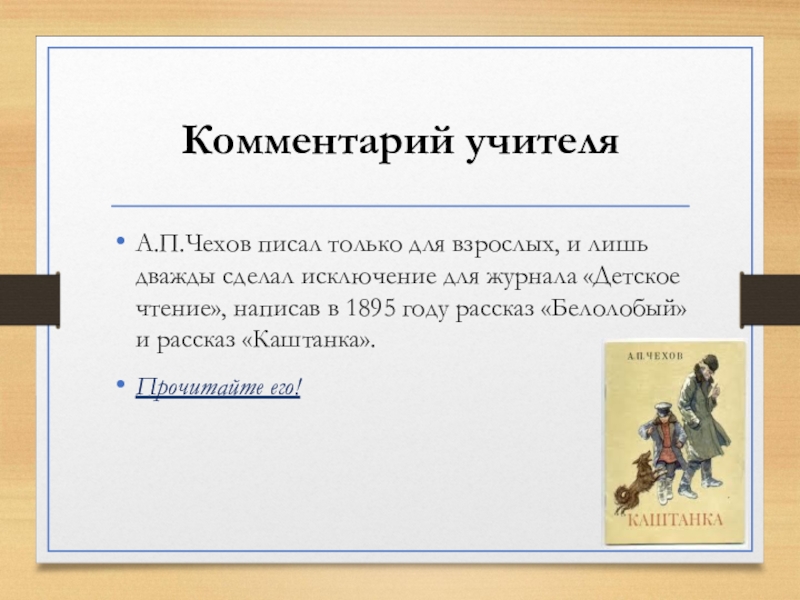 Комментарий учителя

• А.П.Чехов писал только для взрослых, и лишь дважды сделал исключение для журнала «Детское чтение», написав в 1895 году рассказ «Белолобый» и рассказ «Каштанка».

• Прочитайте его!

А.П.ЧЕХОВ

КАШТАНКА